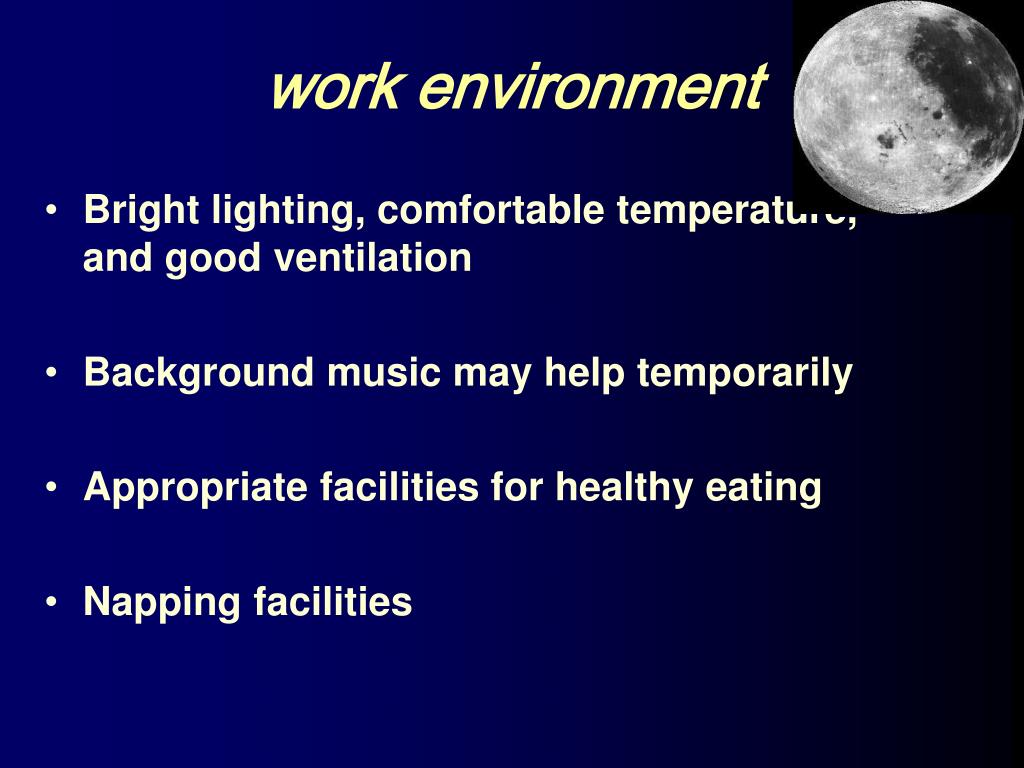 work environment

• Bright lighting, comfortable temperature, and good ventilation

• Background music may help temporarily

• Appropriate facilities for healthy eating

• Napping facilities